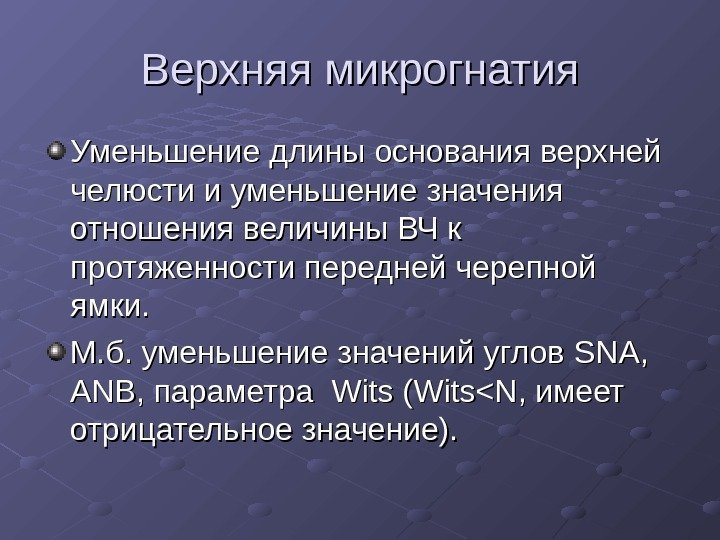 Верхняя микрогнатия

Уменьшение длины основания верхней челюсти и уменьшение значения отношения величины ВЧ к протяженности передней черепной ямки.

М.б. уменьшение значений углов SNA, ANB, параметра Wits (Wits<N, имеет отрицательное значение).